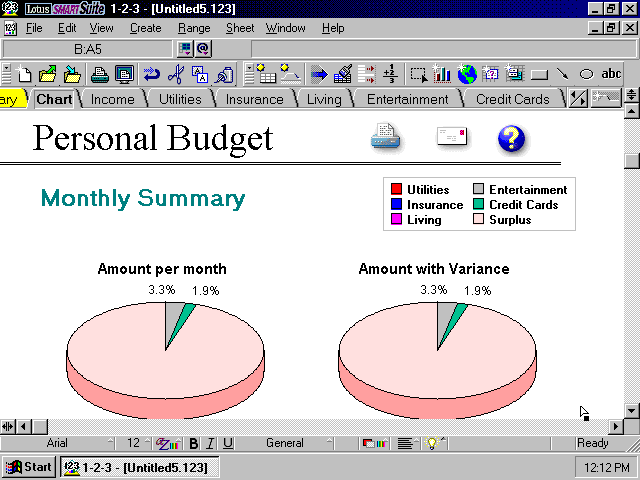 Lotus SMARTSuite 1-2-3 - [Untitled5.123]

File Edit View Create Range Sheet Window Help

B:A5

abc

ary Chart Income Utilities Insurance Living Entertainment Credit Cards

Personal Budget

Monthly Summary

Utilities
Insurance
Living
Entertainment
Credit Cards
Surplus

Amount per month

3.3% 1.9%

Amount with Variance

3.3% 1.9%

Arial 12 B I U General Ready

Start 1-2-3 - [Untitled5.123] 12:12 PM